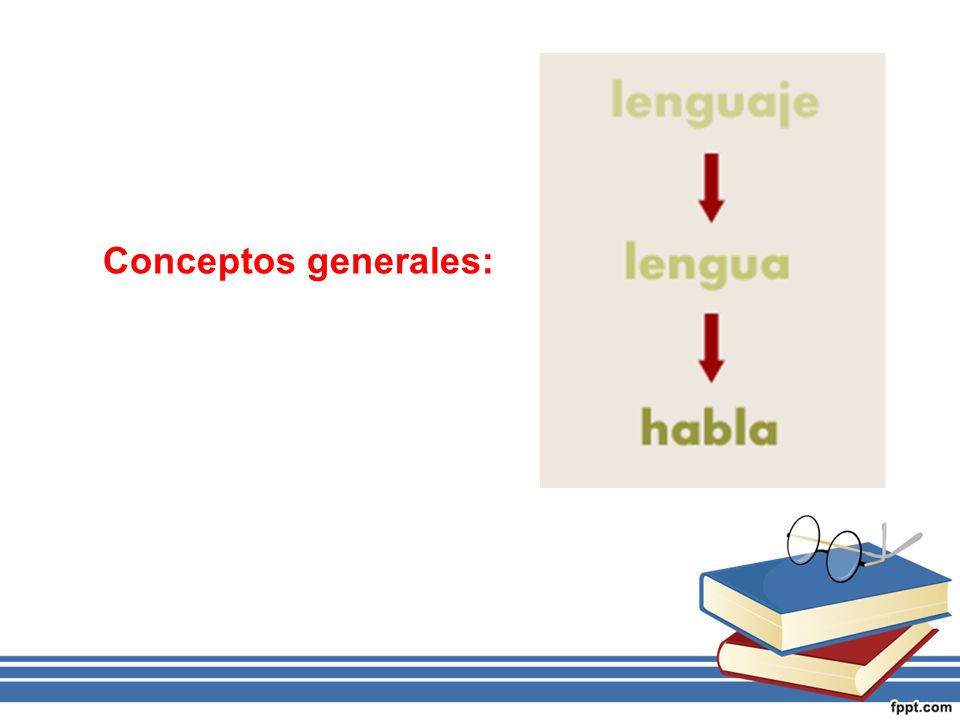 Conceptos generales:

lenguaje

lengua

habla

fppt.com